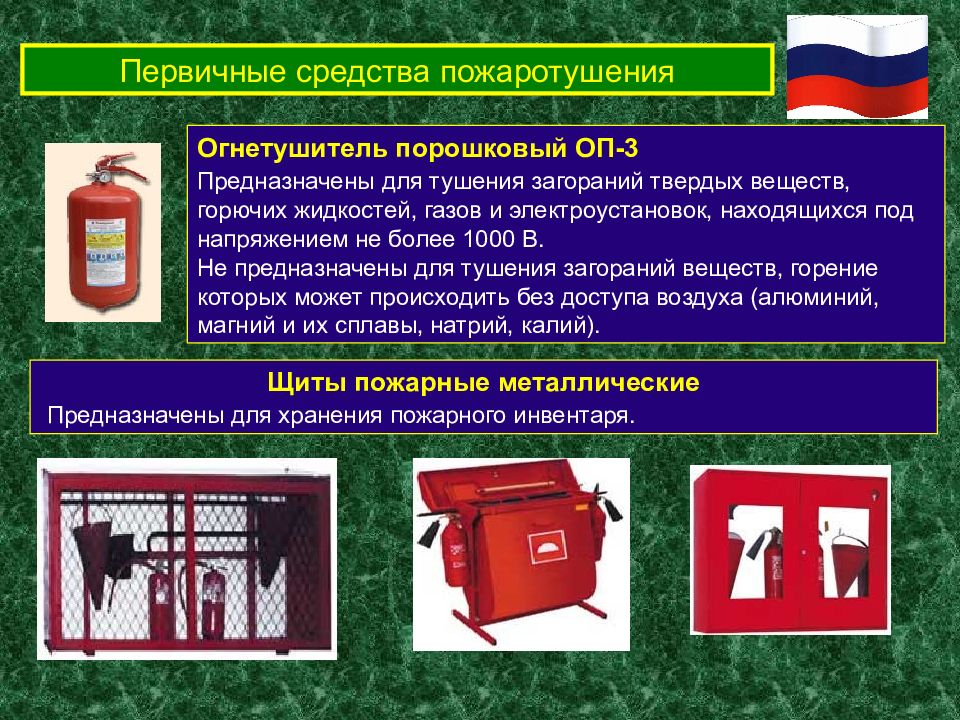 Первичные средства пожаротушения

Огнетушитель порошковый ОП-3

Предназначены для тушения загораний твердых веществ, горючих жидкостей, газов и электроустановок, находящихся под напряжением не более 1000 В.

Не предназначены для тушения загораний веществ, горение которых может происходить без доступа воздуха (алюминий, магний и их сплавы, натрий, калий).

Щиты пожарные металлические

Предназначены для хранения пожарного инвентаря.